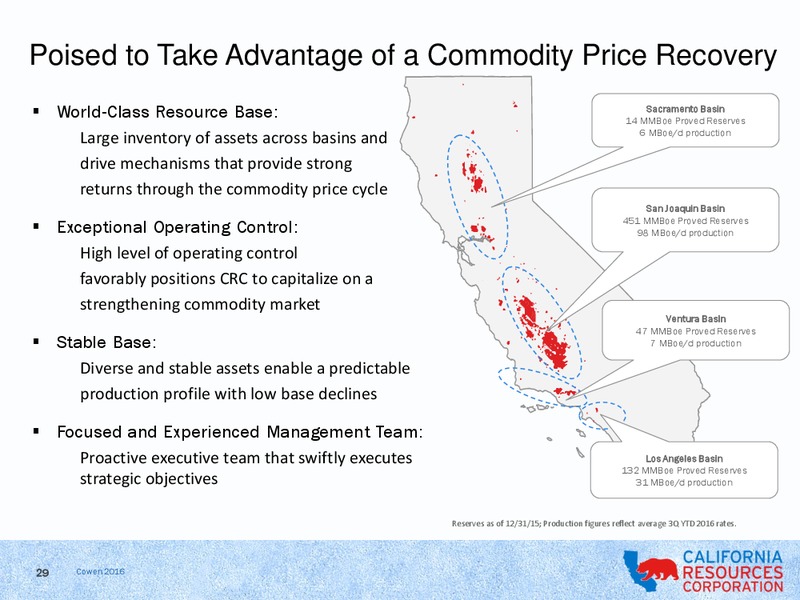 Poised to Take Advantage of a Commodity Price Recovery

▪ World-Class Resource Base:
Large inventory of assets across basins and drive mechanisms that provide strong returns through the commodity price cycle

▪ Exceptional Operating Control:
High level of operating control favorably positions CRC to capitalize on a strengthening commodity market

▪ Stable Base:
Diverse and stable assets enable a predictable production profile with low base declines

▪ Focused and Experienced Management Team:
Proactive executive team that swiftly executes strategic objectives

Sacramento Basin
14 MMBoe Proved Reserves
6 MBoe/d production

San Joaquin Basin
451 MMBoe Proved Reserves
98 MBoe/d production

Ventura Basin
47 MMBoe Proved Reserves
7 MBoe/d production

Los Angeles Basin
132 MMBoe Proved Reserves
31 MBoe/d production

Reserves as of 12/31/15; Production figures reflect average 3Q YTD 2016 rates.

29 Cowen 2016

CALIFORNIA RESOURCES CORPORATION